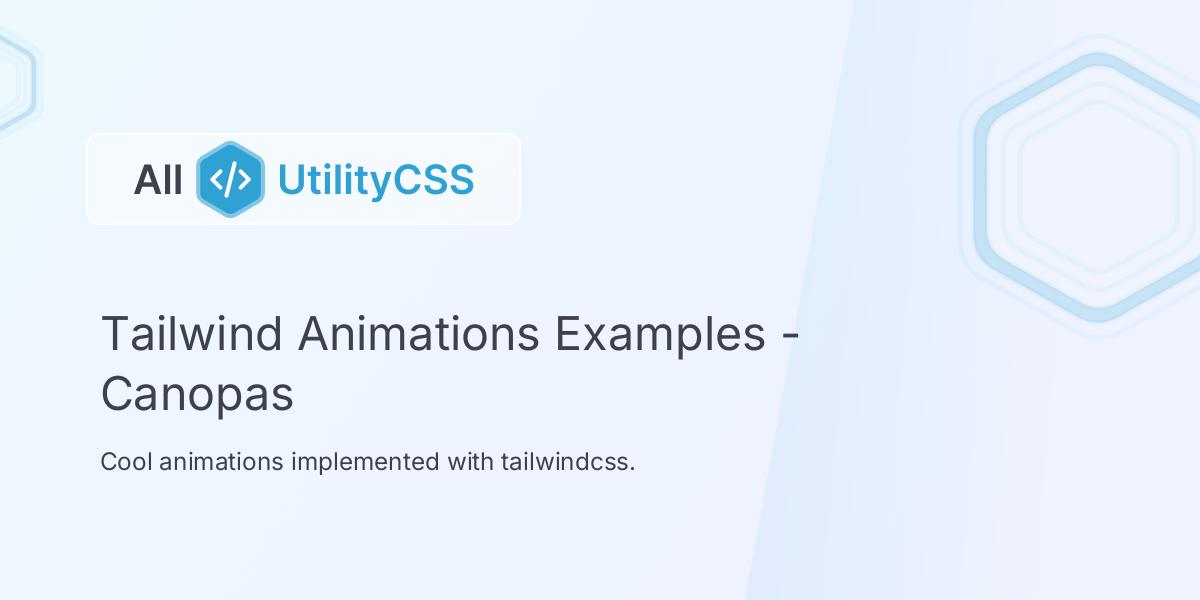 All </> UtilityCSS

Tailwind Animations Examples - Canopas

Cool animations implemented with tailwindcss.